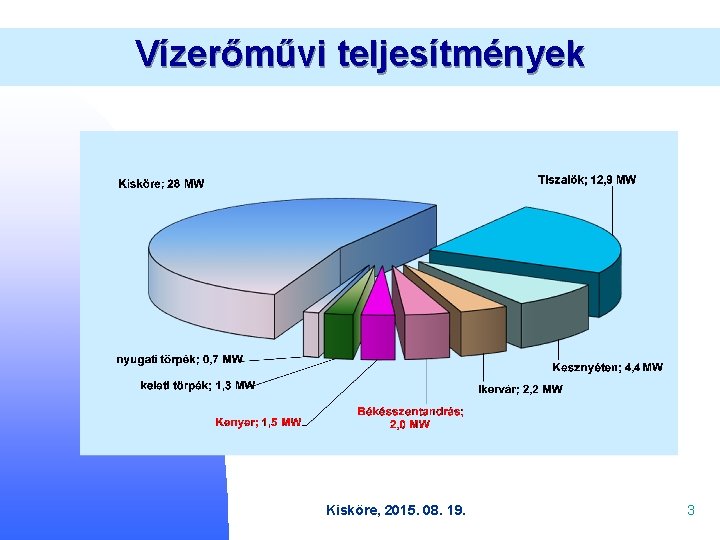 Vízerőművi teljesítmények

Kisköre; 28 MW

Tiszalök; 12,9 MW

Kesznyéten; 4,4 MW

Ikervár; 2,2 MW

Békésszentandrás; 2,0 MW

Kenyer; 1,5 MW

keleti törpék; 1,3 MW

nyugati törpék; 0,7 MW

Kisköre, 2015. 08. 19.

3